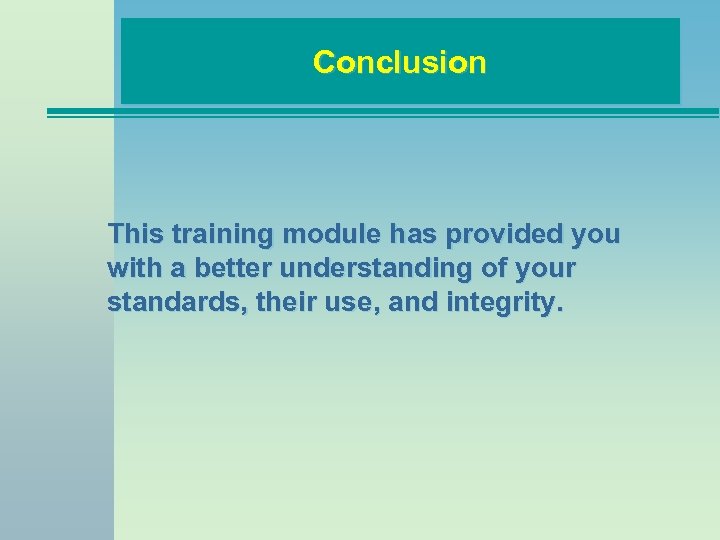 Conclusion

This training module has provided you with a better understanding of your standards, their use, and integrity.